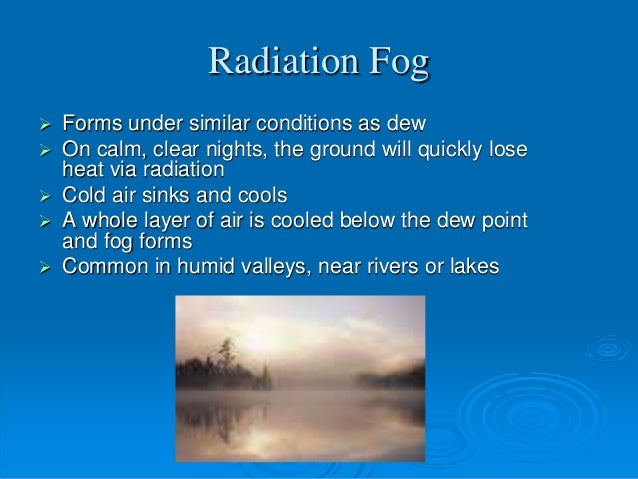 Radiation Fog

➢ Forms under similar conditions as dew
➢ On calm, clear nights, the ground will quickly lose heat via radiation
➢ Cold air sinks and cools
➢ A whole layer of air is cooled below the dew point and fog forms
➢ Common in humid valleys, near rivers or lakes